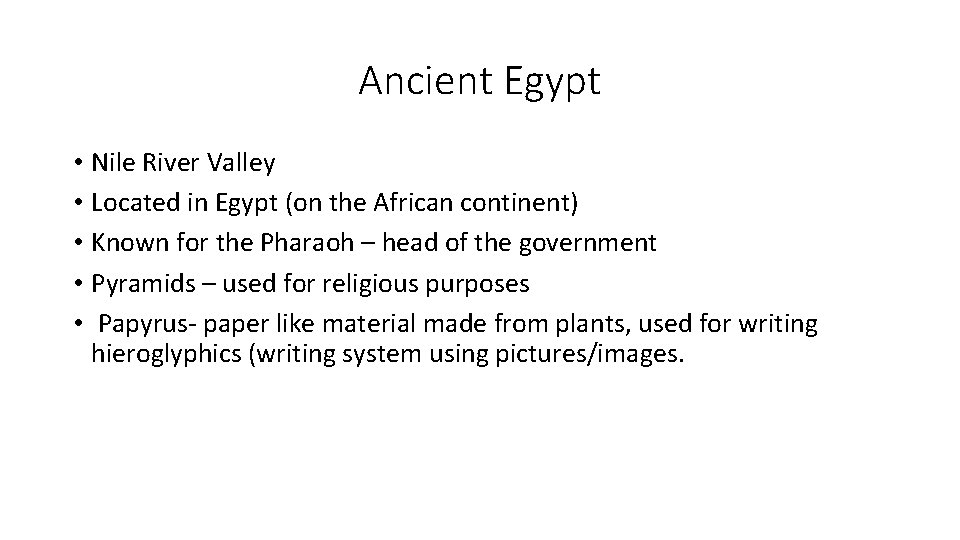 Ancient Egypt

• Nile River Valley
• Located in Egypt (on the African continent)
• Known for the Pharaoh – head of the government
• Pyramids – used for religious purposes
• Papyrus- paper like material made from plants, used for writing hieroglyphics (writing system using pictures/images.